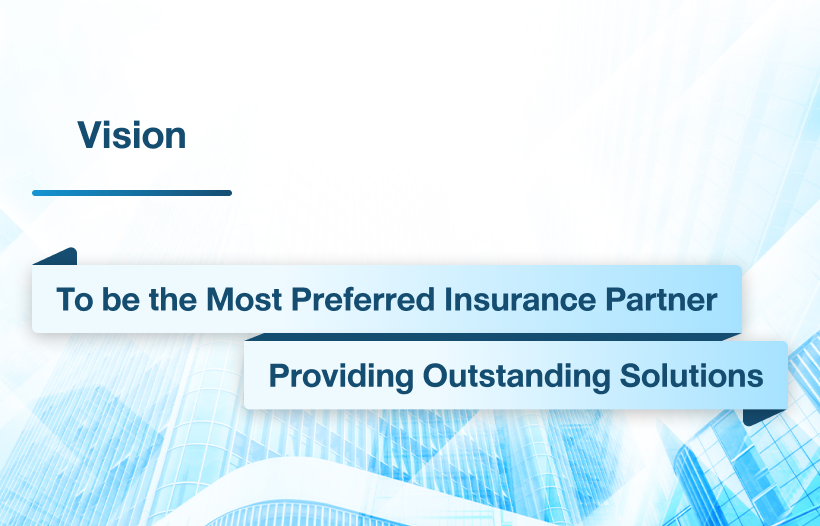 Vision

To be the Most Preferred Insurance Partner

Providing Outstanding Solutions